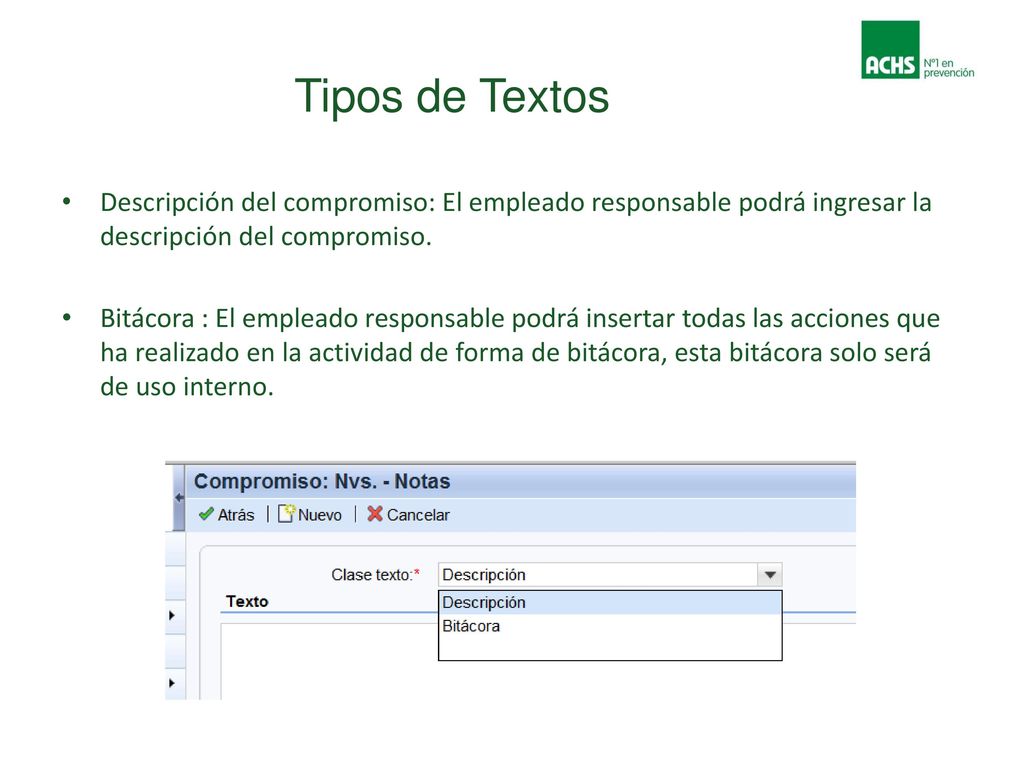 ACHS Nº1 en prevención

Tipos de Textos

• Descripción del compromiso: El empleado responsable podrá ingresar la descripción del compromiso.

• Bitácora : El empleado responsable podrá insertar todas las acciones que ha realizado en la actividad de forma de bitácora, esta bitácora solo será de uso interno.

Compromiso: Nvs. - Notas

Atrás | Nuevo | Cancelar

Clase texto:* Descripción

Texto

Descripción
Bitácora